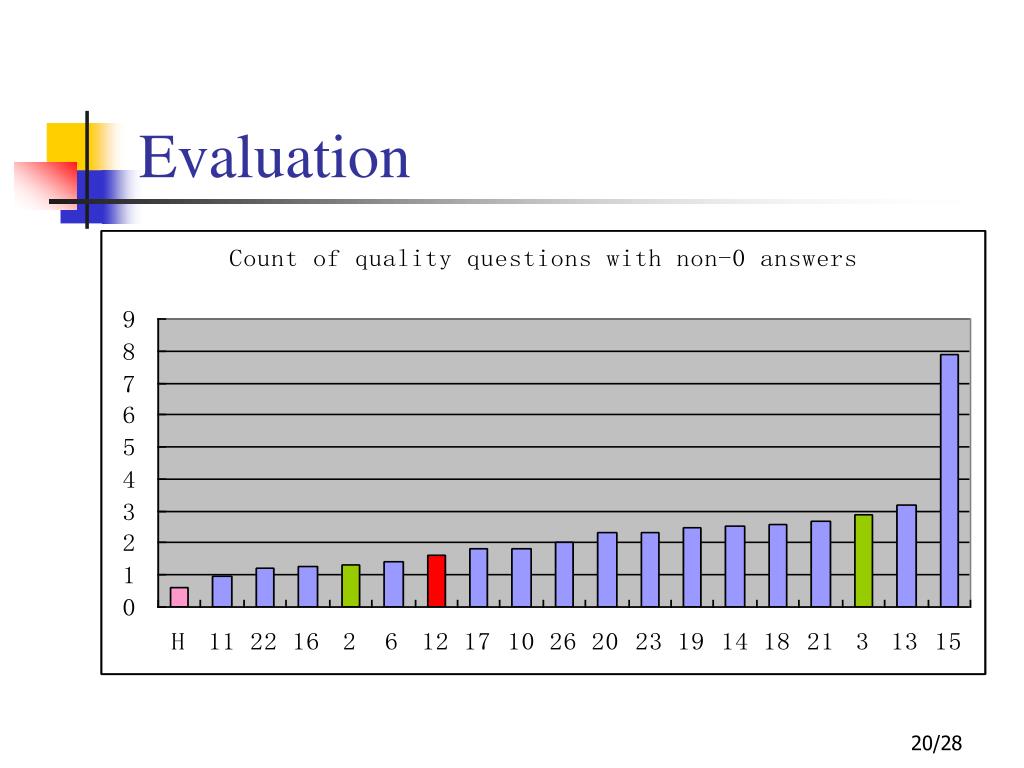 Evaluation

Count of quality questions with non-0 answers

9
8
7
6
5
4
3
2
1
0

H 11 22 16 2 6 12 17 10 26 20 23 19 14 18 21 3 13 15

20/28